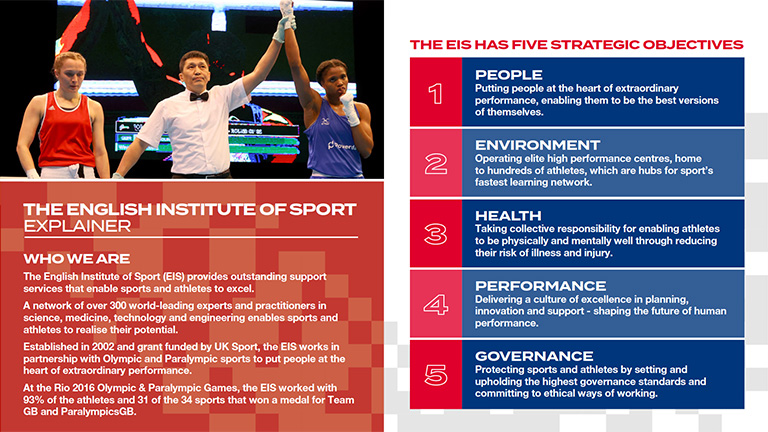 THE ENGLISH INSTITUTE OF SPORT
EXPLAINER

WHO WE ARE

The English Institute of Sport (EIS) provides outstanding support services that enable sports and athletes to excel.

A network of over 300 world-leading experts and practitioners in science, medicine, technology and engineering enables sports and athletes to realise their potential.

Established in 2002 and grant funded by UK Sport, the EIS works in partnership with Olympic and Paralympic sports to put people at the heart of extraordinary performance.

At the Rio 2016 Olympic & Paralympic Games, the EIS worked with 93% of the athletes and 31 of the 34 sports that won a medal for Team GB and ParalympicsGB.

THE EIS HAS FIVE STRATEGIC OBJECTIVES

1 PEOPLE
Putting people at the heart of extraordinary performance, enabling them to be the best versions of themselves.

2 ENVIRONMENT
Operating elite high performance centres, home to hundreds of athletes, which are hubs for sport's fastest learning network.

3 HEALTH
Taking collective responsibility for enabling athletes to be physically and mentally well through reducing their risk of illness and injury.

4 PERFORMANCE
Delivering a culture of excellence in planning, innovation and support - shaping the future of human performance.

5 GOVERNANCE
Protecting sports and athletes by setting and upholding the highest governance standards and committing to ethical ways of working.